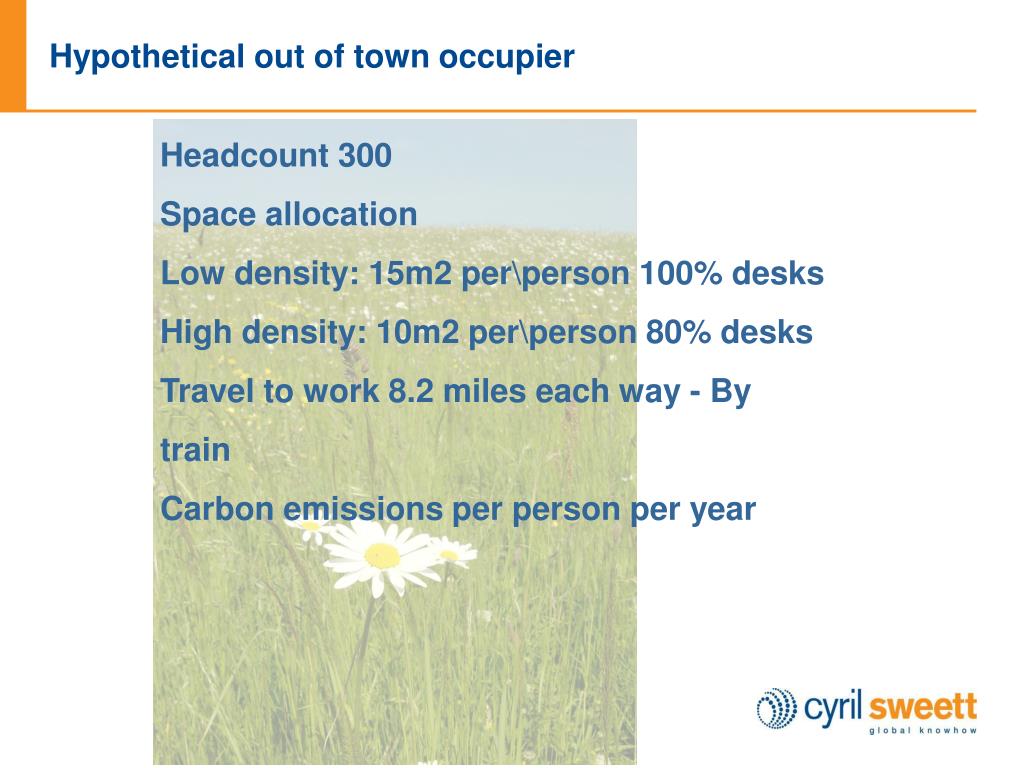 Hypothetical out of town occupier

Headcount 300

Space allocation

Low density: 15m2 per\person 100% desks

High density: 10m2 per\person 80% desks

Travel to work 8.2 miles each way - By train

Carbon emissions per person per year

cyril sweett
global knowhow